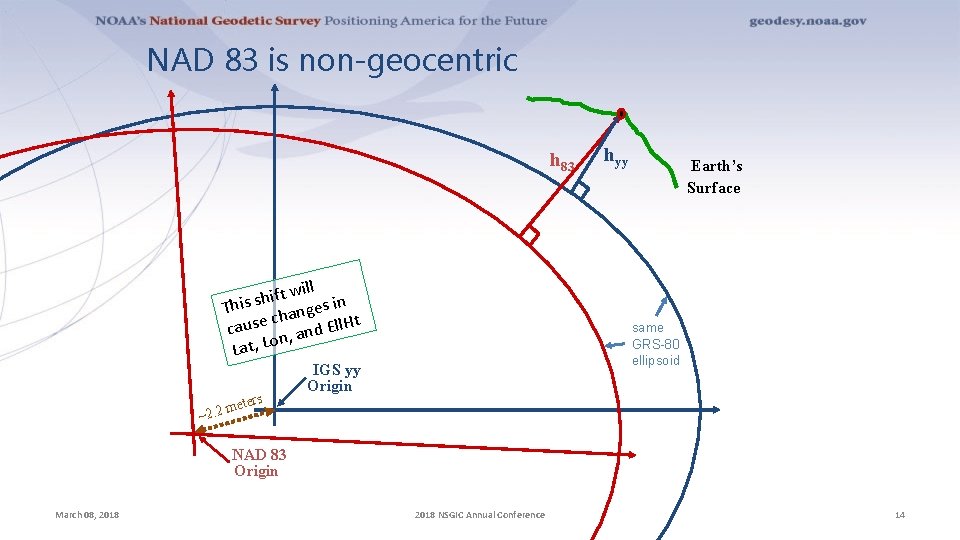 NOAA's National Geodetic Survey Positioning America for the Future

geodesy.noaa.gov

NAD 83 is non-geocentric

$h_{83}$

$h_{yy}$

Earth's Surface

This shift will cause changes in Lat, Lon, and EllHt

same GRS-80 ellipsoid

IGS yy Origin

~2.2 meters

NAD 83 Origin

March 08, 2018

2018 NSGIC Annual Conference

14